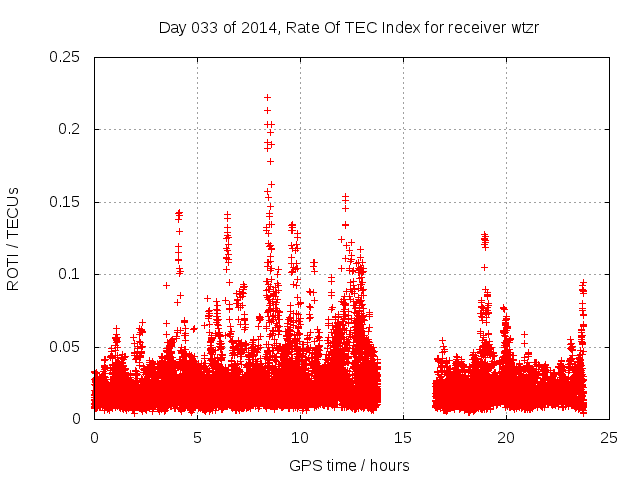 Day 033 of 2014, Rate Of TEC Index for receiver wtzr

ROTI / TECUs

0.25
0.2
0.15
0.1
0.05
0

0
5
10
15
20
25

GPS time / hours